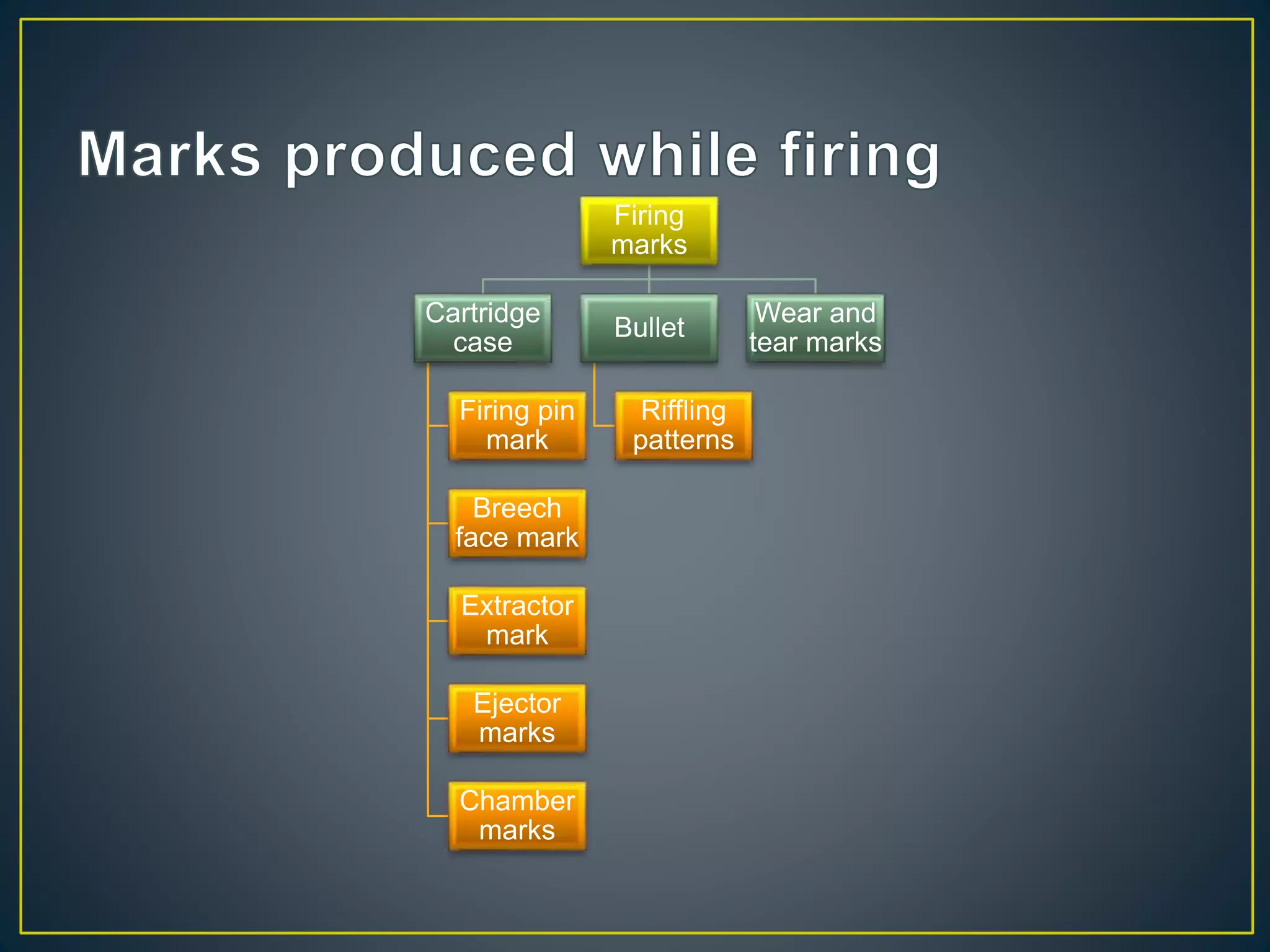 Marks produced while firing

Firing marks

Cartridge case

Bullet

Wear and tear marks

Firing pin mark

Breech face mark

Extractor mark

Ejector marks

Chamber marks

Riffling patterns